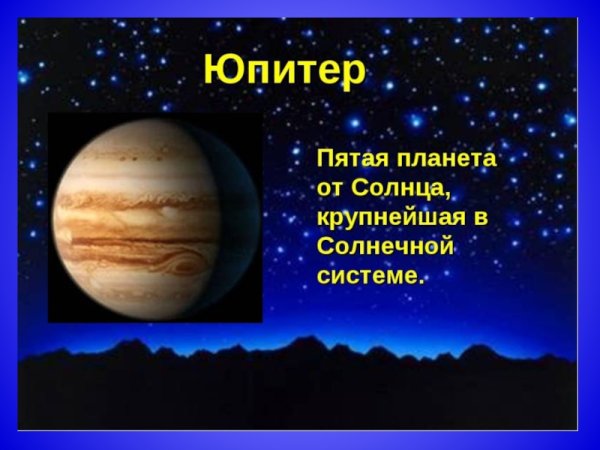 Юпитер

Пятая планета от Солнца, крупнейшая в Солнечной системе.